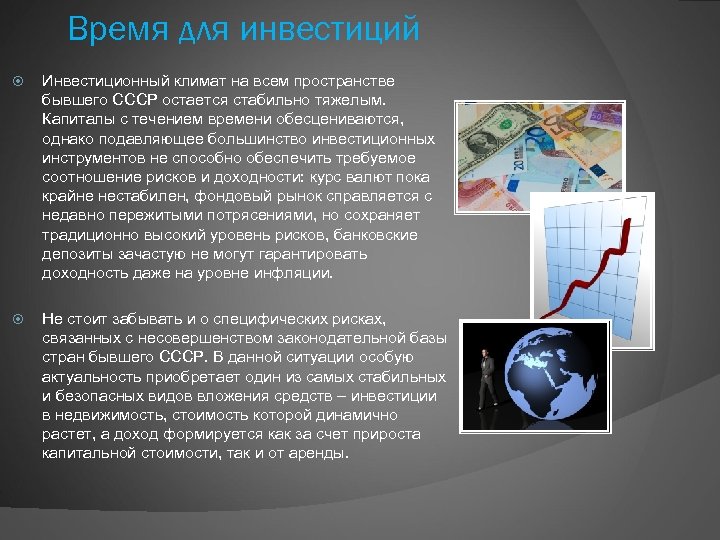 Время для инвестиций

Инвестиционный климат на всем пространстве бывшего СССР остается стабильно тяжелым. Капиталы с течением времени обесцениваются, однако подавляющее большинство инвестиционных инструментов не способно обеспечить требуемое соотношение рисков и доходности: курс валют пока крайне нестабилен, фондовый рынок справляется с недавно пережитыми потрясениями, но сохраняет традиционно высокий уровень рисков, банковские депозиты зачастую не могут гарантировать доходность даже на уровне инфляции.

Не стоит забывать и о специфических рисках, связанных с несовершенством законодательной базы стран бывшего СССР. В данной ситуации особую актуальность приобретает один из самых стабильных и безопасных видов вложения средств – инвестиции в недвижимость, стоимость которой динамично растет, а доход формируется как за счет прироста капитальной стоимости, так и от аренды.